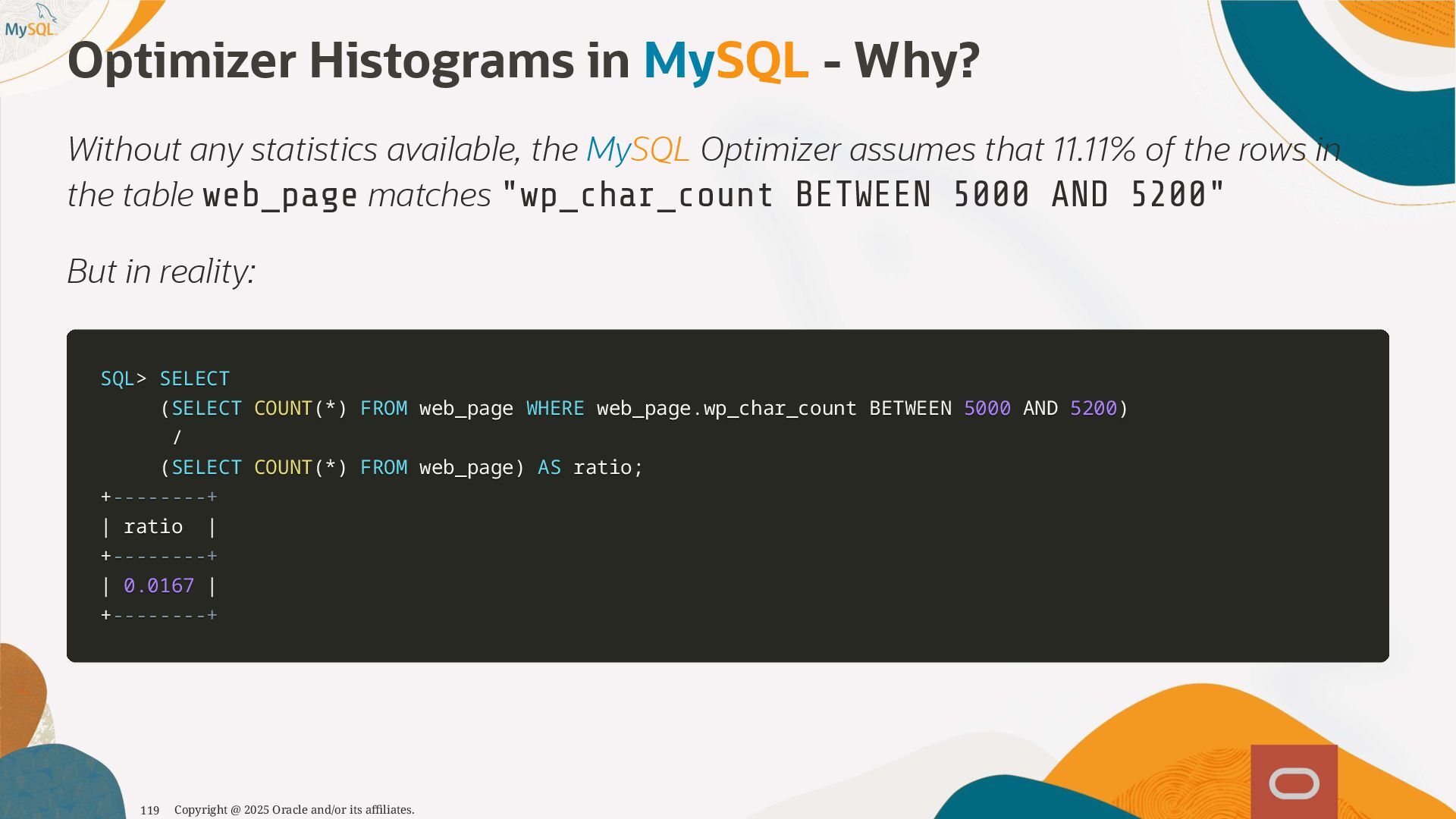 MySQL

Optimizer Histograms in MySQL - Why?

Without any statistics available, the MySQL Optimizer assumes that 11.11% of the rows in the table web_page matches "wp_char_count BETWEEN 5000 AND 5200"

But in reality:

SQL> SELECT
     (SELECT COUNT(*) FROM web_page WHERE web_page.wp_char_count BETWEEN 5000 AND 5200)
      /
     (SELECT COUNT(*) FROM web_page) AS ratio;
+--------+
| ratio  |
+--------+
| 0.0167 |
+--------+

119 Copyright @ 2025 Oracle and/or its affiliates.